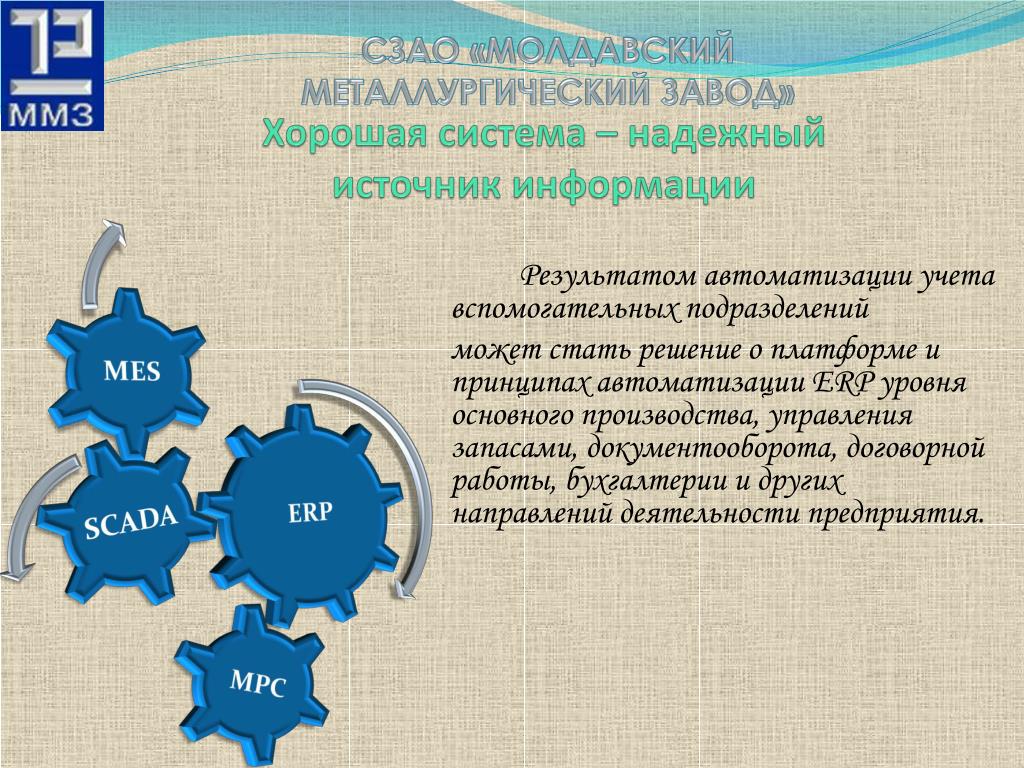 ММЗ

СЗАО «МОЛДАВСКИЙ МЕТАЛЛУРГИЧЕСКИЙ ЗАВОД»

Хорошая система – надежный источник информации

Результатом автоматизации учета вспомогательных подразделений

может стать решение о платформе и принципах автоматизации ERP уровня основного производства, управления запасами, документооборота, договорной работы, бухгалтерии и других направлений деятельности предприятия.

MES

SCADA

ERP

MPC